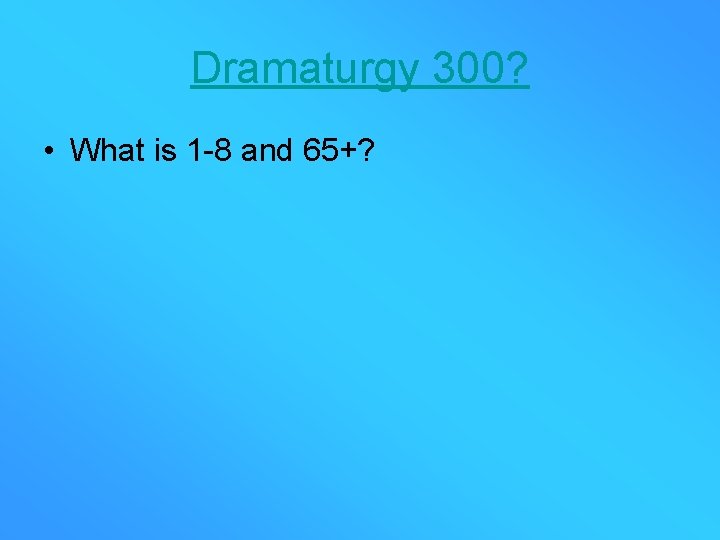 Dramaturgy 300?

• What is 1-8 and 65+?